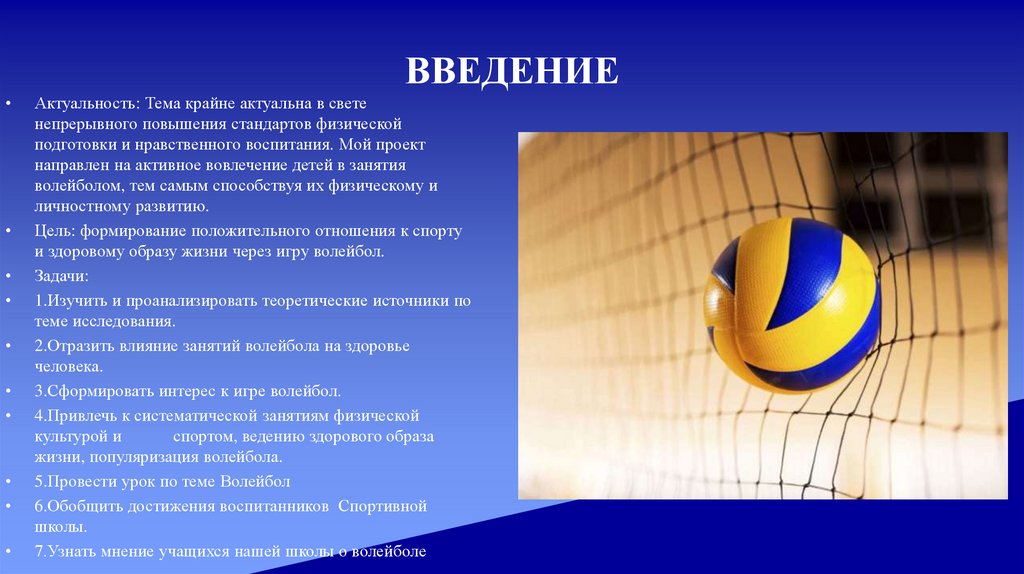 ВВЕДЕНИЕ

• Актуальность: Тема крайне актуальна в свете непрерывного повышения стандартов физической подготовки и нравственного воспитания. Мой проект направлен на активное вовлечение детей в занятия волейболом, тем самым способствуя их физическому и личностному развитию.
• Цель: формирование положительного отношения к спорту и здоровому образу жизни через игру волейбол.
• Задачи:
• 1.Изучить и проанализировать теоретические источники по теме исследования.
• 2.Отразить влияние занятий волейбола на здоровье человека.
• 3.Сформировать интерес к игре волейбол.
• 4.Привлечь к систематической занятиям физической культурой и спортом, ведению здорового образа жизни, популяризация волейбола.
• 5.Провести урок по теме Волейбол
• 6.Обобщить достижения воспитанников Спортивной школы.
• 7.Узнать мнение учащихся нашей школы о волейболе